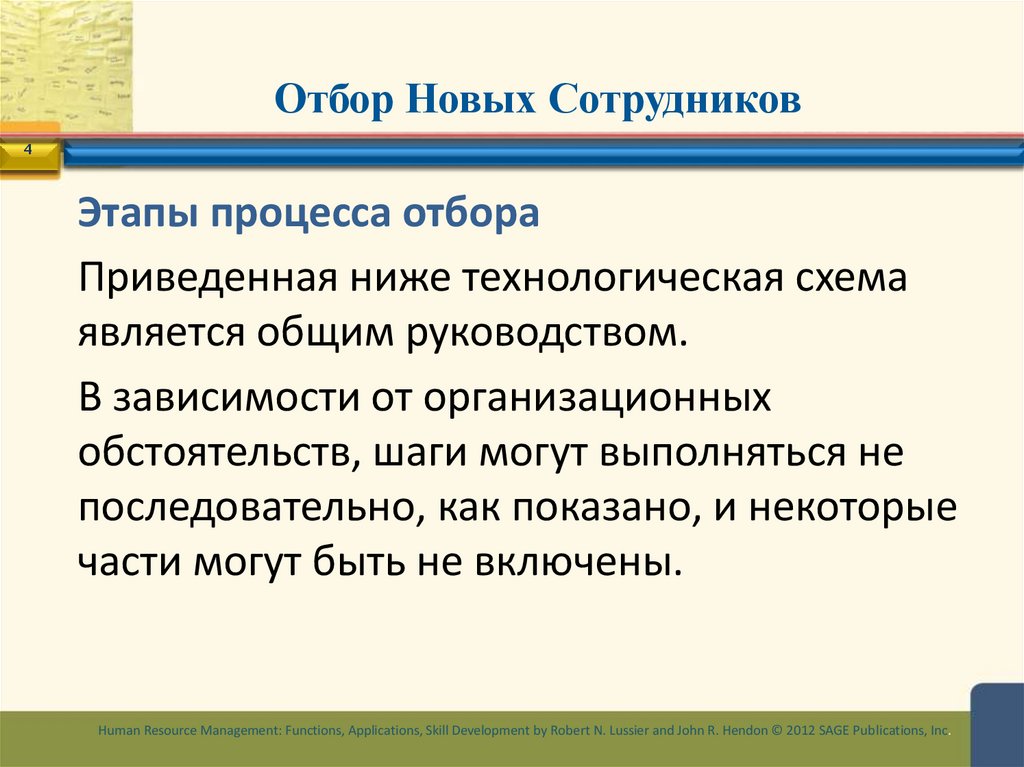 Отбор Новых Сотрудников

4

Этапы процесса отбора

Приведенная ниже технологическая схема является общим руководством.

В зависимости от организационных обстоятельств, шаги могут выполняться не последовательно, как показано, и некоторые части могут быть не включены.

Human Resource Management: Functions, Applications, Skill Development by Robert N. Lussier and John R. Hendon © 2012 SAGE Publications, Inc.